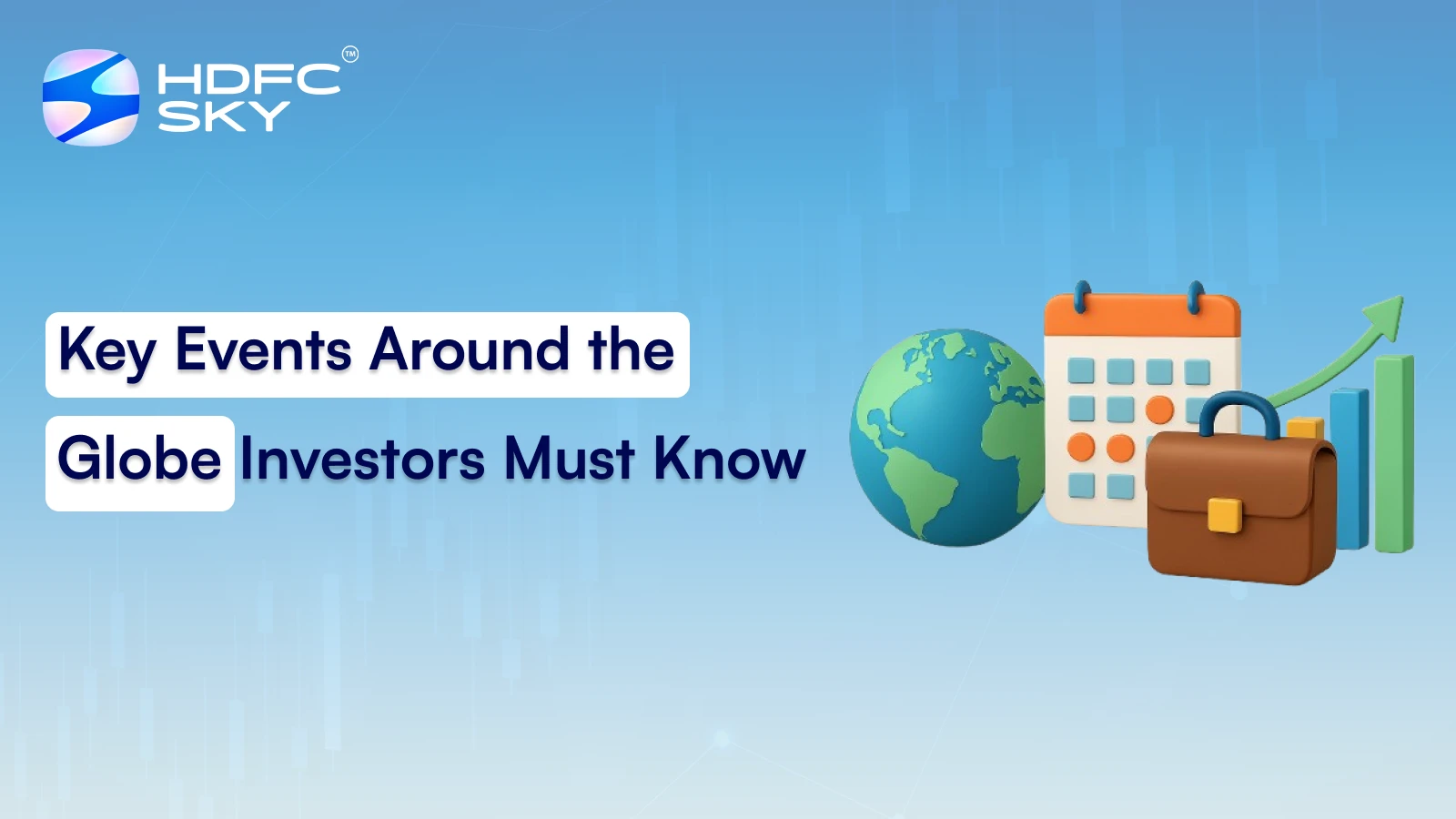 HDFC SKY™

Key Events Around the Globe Investors Must Know